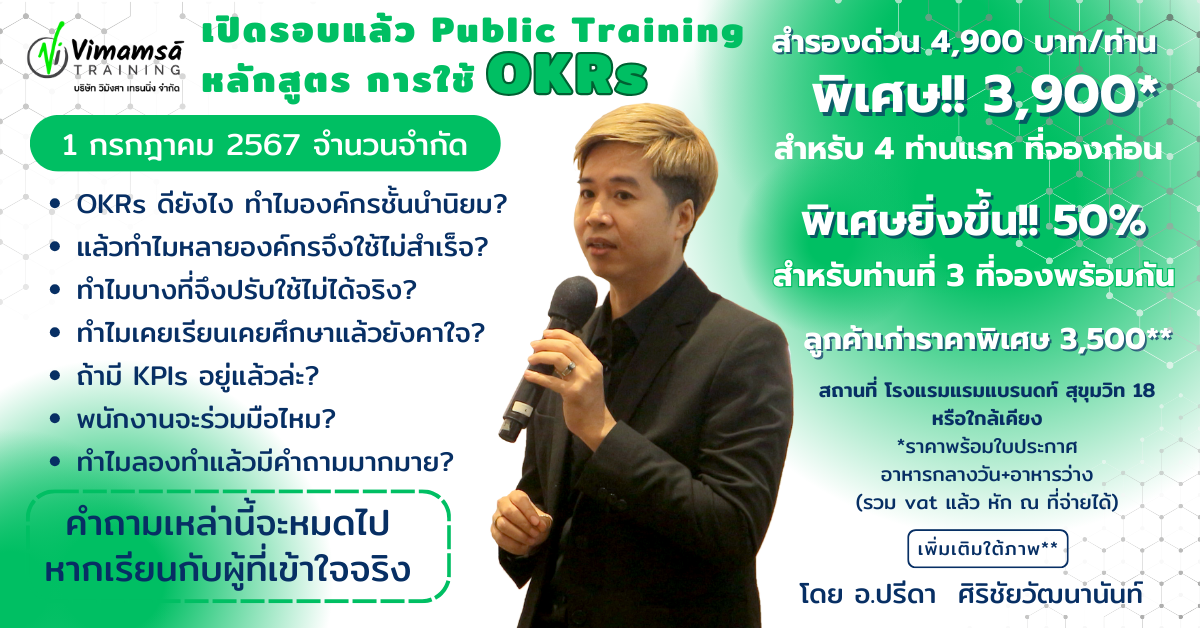 Vimamsā TRAINING
บริษัท วิมังสา เทรนนิ่ง จำกัด

เปิดรอบแล้ว Public Training
หลักสูตร การใช้ OKRs

1 กรกฎาคม 2567 จำนวนจำกัด

• OKRs ดียังไง ทำไมองค์กรชั้นนำนิยม?
• แล้วทำไมหลายองค์กรจึงใช้ไม่สำเร็จ?
• ทำไมบางที่จึงปรับใช้ไม่ได้จริง?
• ทำไมเคยเรียนเคยศึกษาแล้วยังคาใจ?
• ถ้ามี KPIs อยู่แล้วล่ะ?
• พนักงานจะร่วมมือไหม?
• ทำไมลองทำแล้วมีคำถามมากมาย?

คำถามเหล่านี้จะหมดไป
หากเรียนกับผู้ที่เข้าใจจริง

สำรองด่วน 4,900 บาท/ท่าน
พิเศษ!! 3,900*
สำหรับ 4 ท่านแรก ที่จองก่อน

พิเศษยิ่งขึ้น!! 50%
สำหรับท่านที่ 3 ที่จองพร้อมกัน

ลูกค้าเก่าราคาพิเศษ 3,500**

สถานที่ โรงแรมแรมแบรนดท์ สุขุมวิท 18
หรือใกล้เคียง
*ราคาพร้อมใบประกาศ
อาหารกลางวัน+อาหารว่าง
(รวม vat แล้ว หัก ณ ที่จ่ายได้)

เพิ่มเติมใต้ภาพ**

โดย อ.ปรีดา ศิริชัยวัฒนานันท์